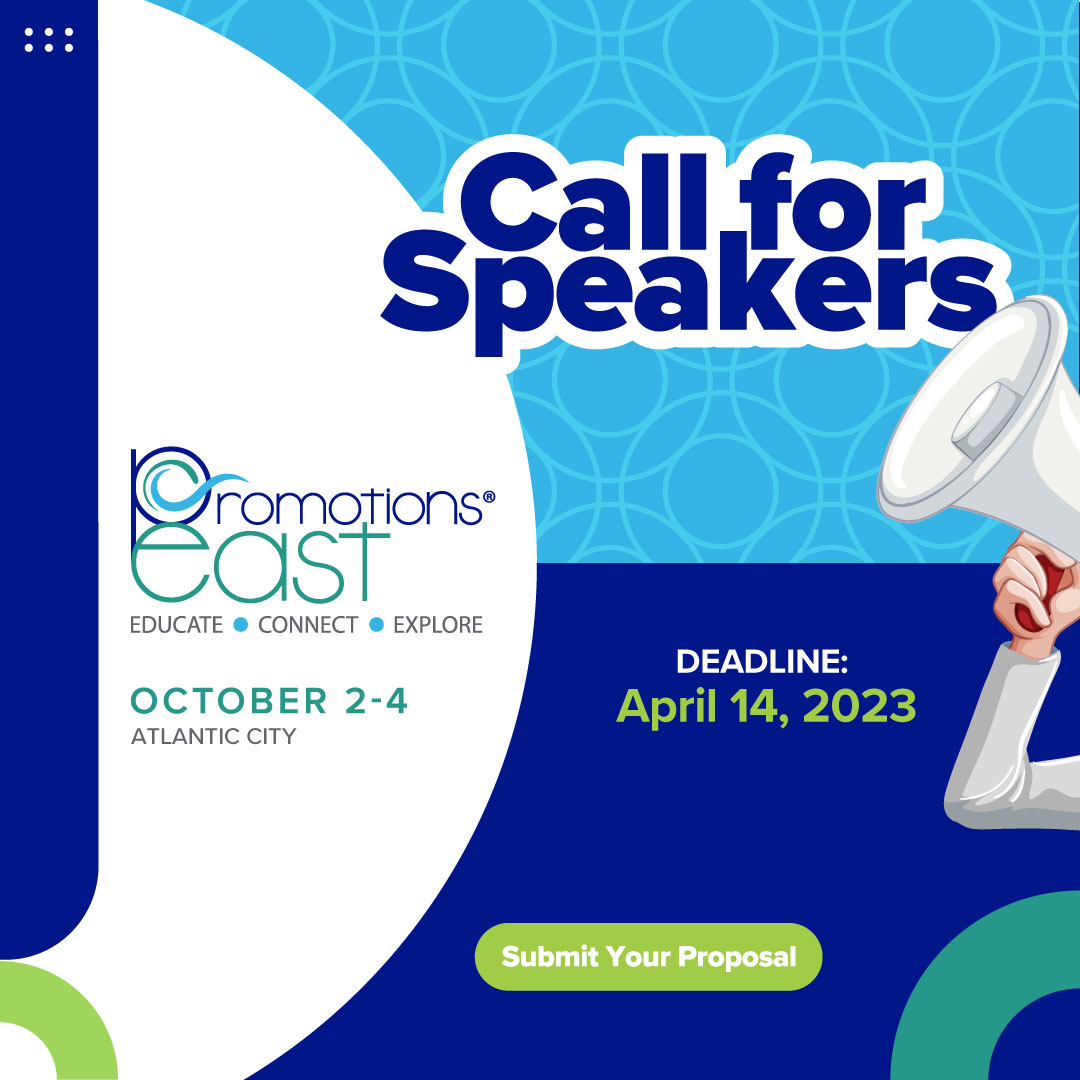 Call for Speakers

Promotions® east
EDUCATE • CONNECT • EXPLORE

OCTOBER 2-4
ATLANTIC CITY

DEADLINE:
April 14, 2023

Submit Your Proposal